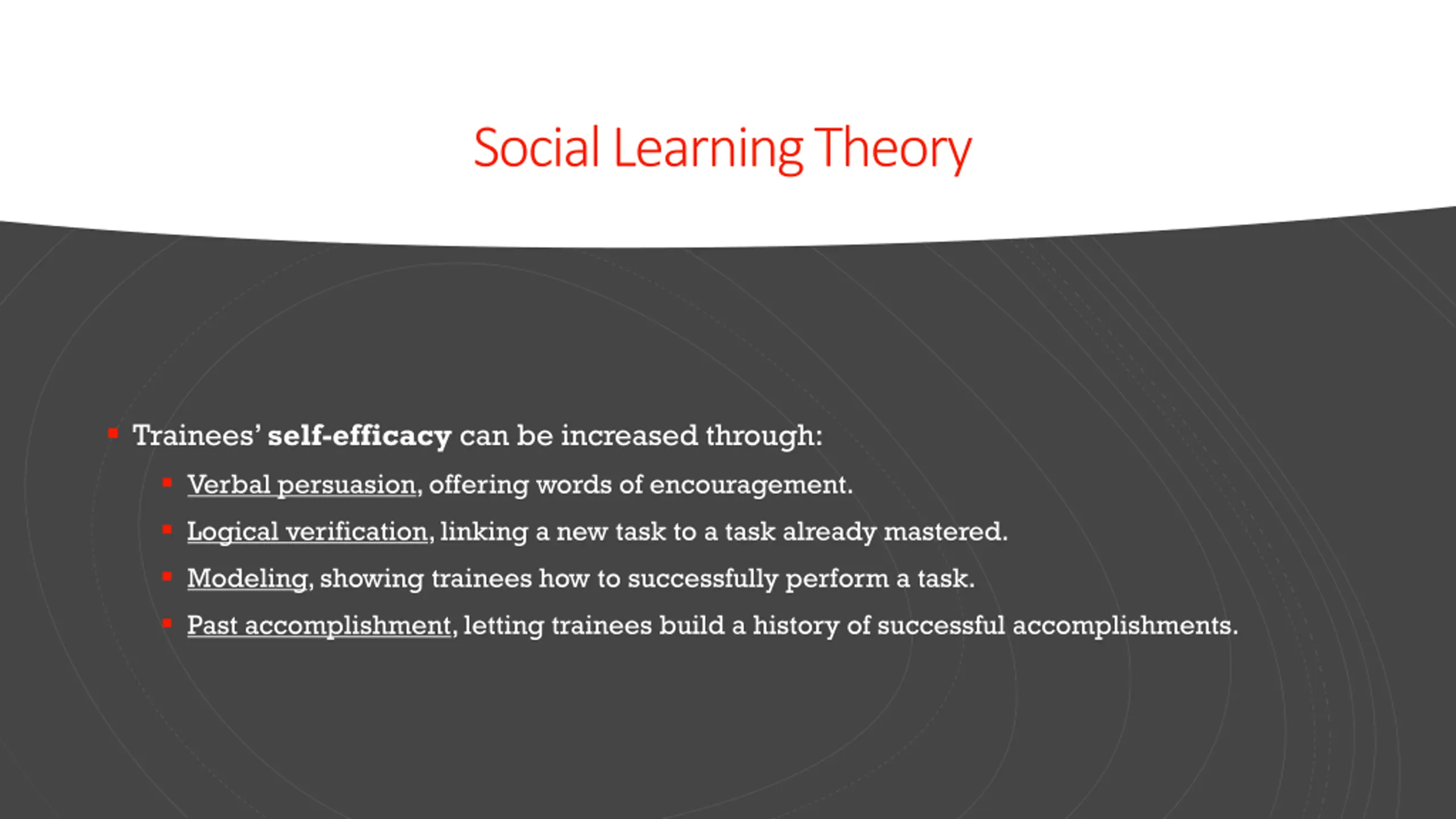 Social Learning Theory

- Trainees' self-efficacy can be increased through:
  - Verbal persuasion, offering words of encouragement.
  - Logical verification, linking a new task to a task already mastered.
  - Modeling, showing trainees how to successfully perform a task.
  - Past accomplishment, letting trainees build a history of successful accomplishments.